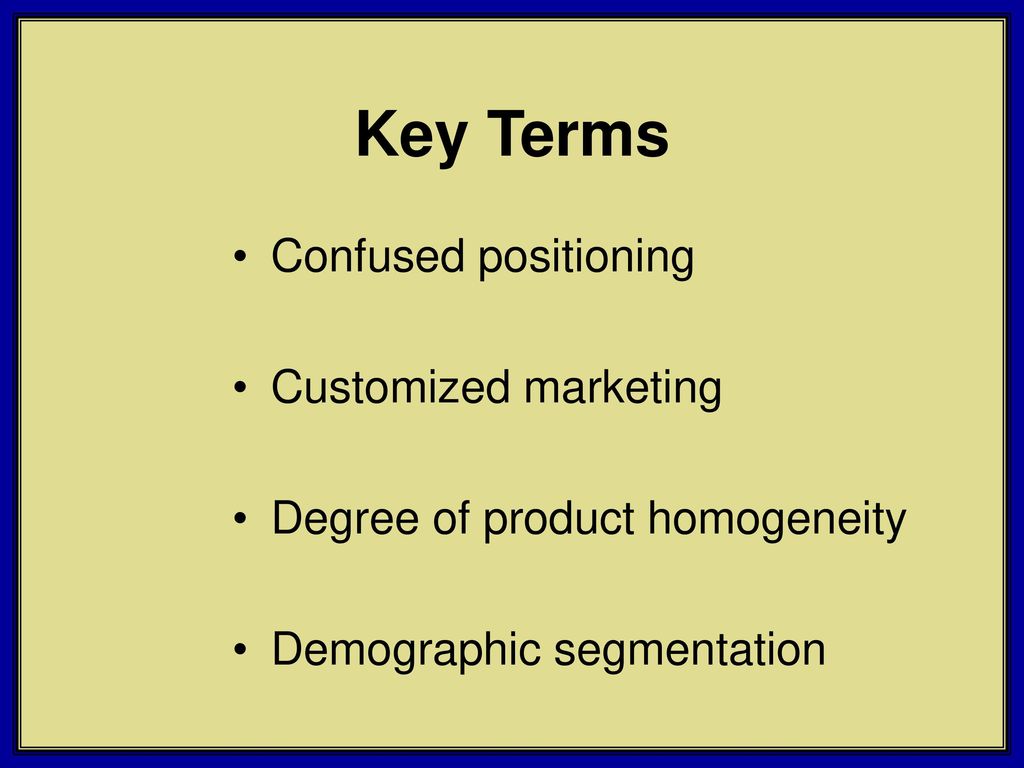 Key Terms

• Confused positioning

• Customized marketing

• Degree of product homogeneity

• Demographic segmentation